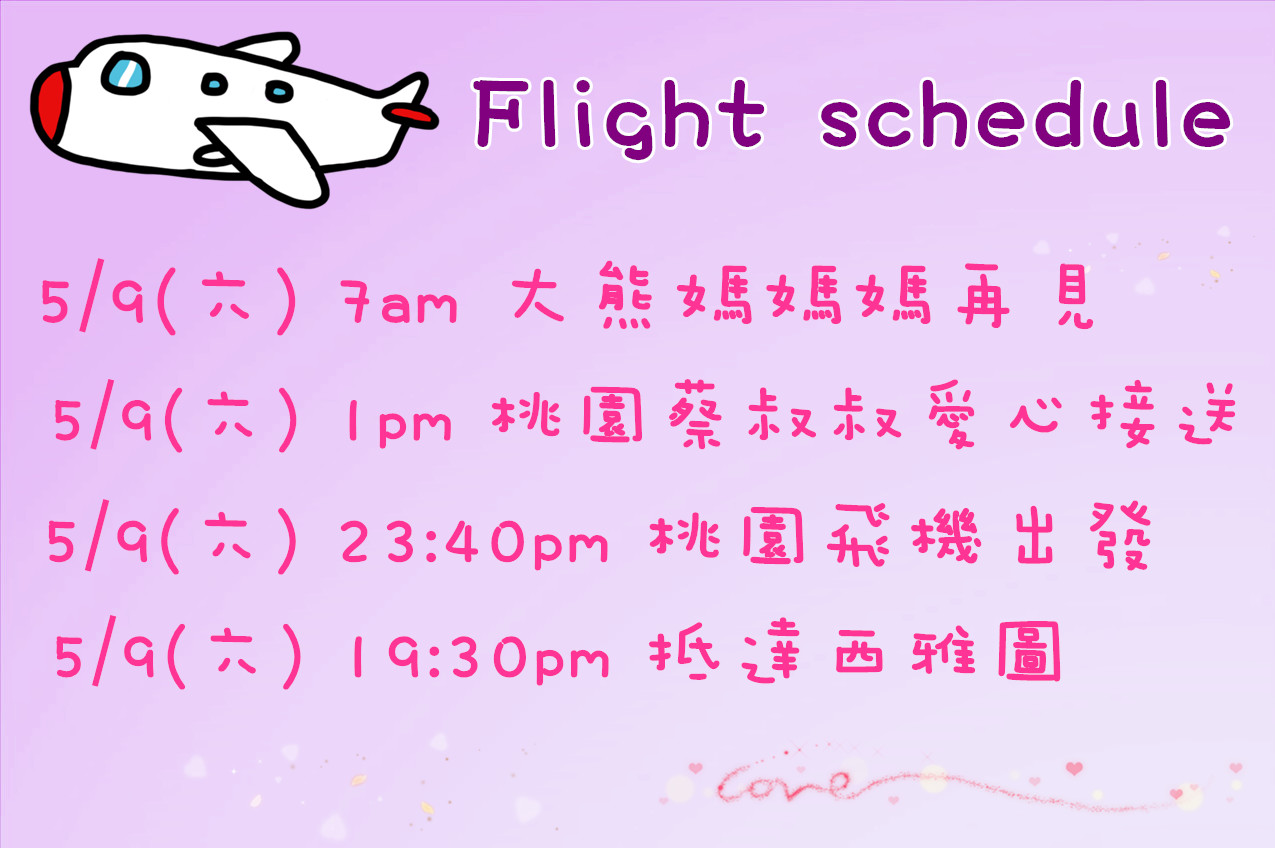 Flight schedule

5/9(六) 7am 大熊媽媽媽再見

5/9(六) 1pm 桃園蔡叔叔愛心接送

5/9(六) 23:40pm 桃園飛機出發

5/9(六) 19:30pm 抵達西雅圖

Love